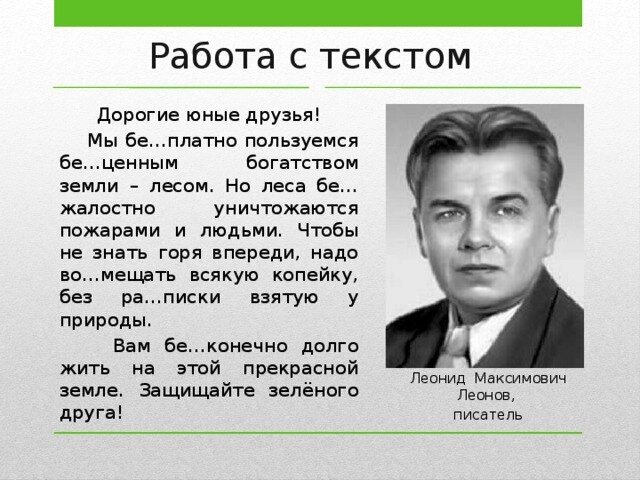 Работа с текстом

Дорогие юные друзья!

Мы бе...платно пользуемся бе...ценным богатством земли – лесом. Но леса бе...жалостно уничтожаются пожарами и людьми. Чтобы не знать горя впереди, надо во...мещать всякую копейку, без ра...писки взятую у природы.

Вам бе...конечно долго жить на этой прекрасной земле. Защищайте зелёного друга!

Леонид Максимович Леонов, писатель